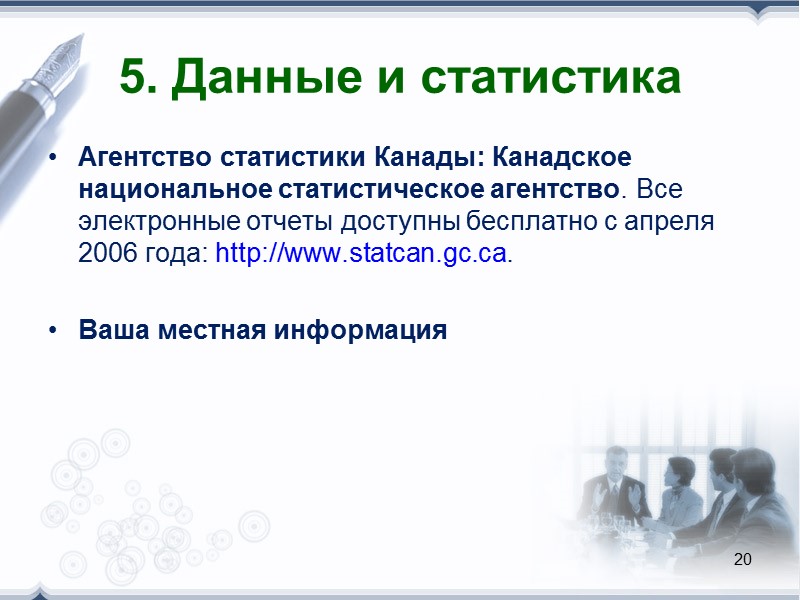 5. Данные и статистика

• Агентство статистики Канады: Канадское национальное статистическое агентство. Все электронные отчеты доступны бесплатно с апреля 2006 года: http://www.statcan.gc.ca.

• Ваша местная информация

20